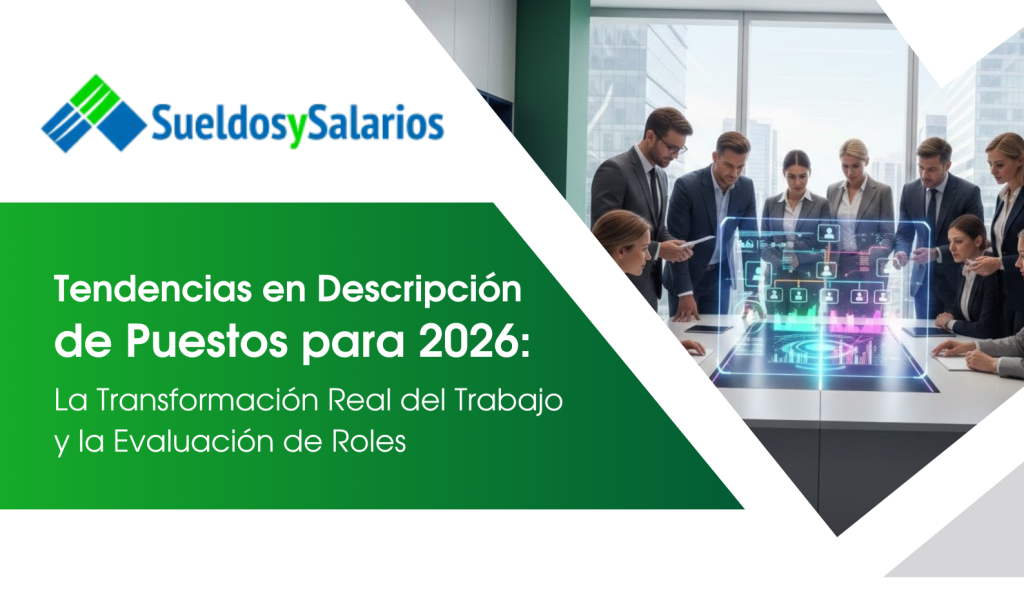 SueldosySalarios

Tendencias en Descripción de Puestos para 2026:

La Transformación Real del Trabajo y la Evaluación de Roles